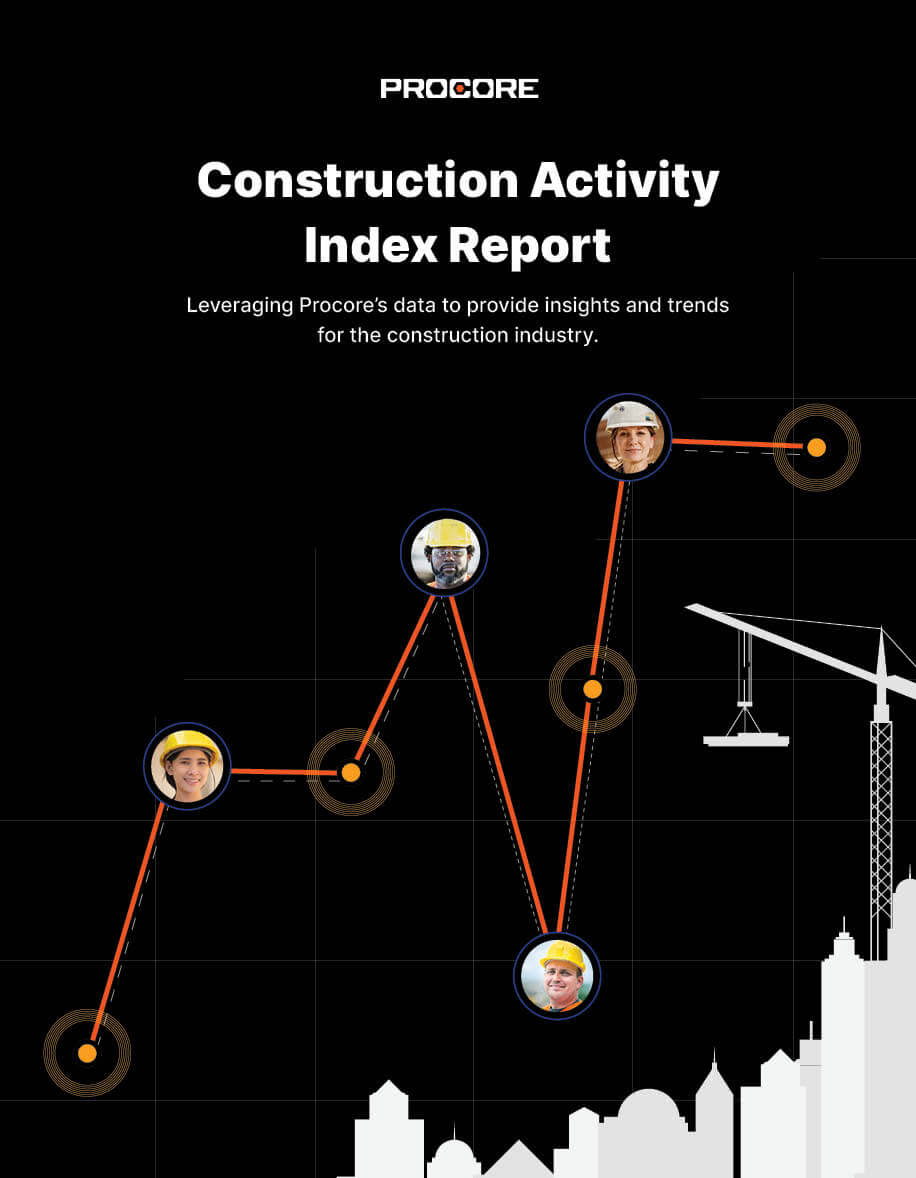 PROCORE

Construction Activity Index Report

Leveraging Procore's data to provide insights and trends for the construction industry.